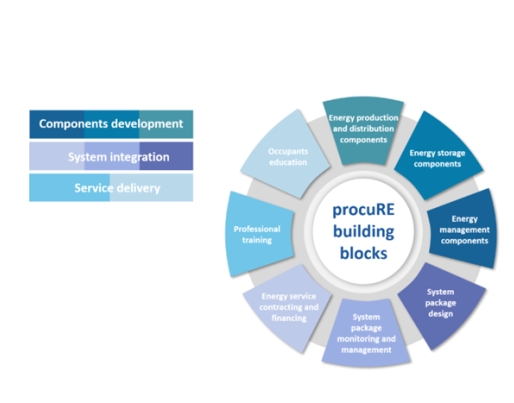 Components development

System integration

Service delivery

procuRE building blocks

Energy production and distribution components

Energy storage components

Energy management components

System package design

System package monitoring and management

Energy service contracting and financing

Professional training

Occupants education